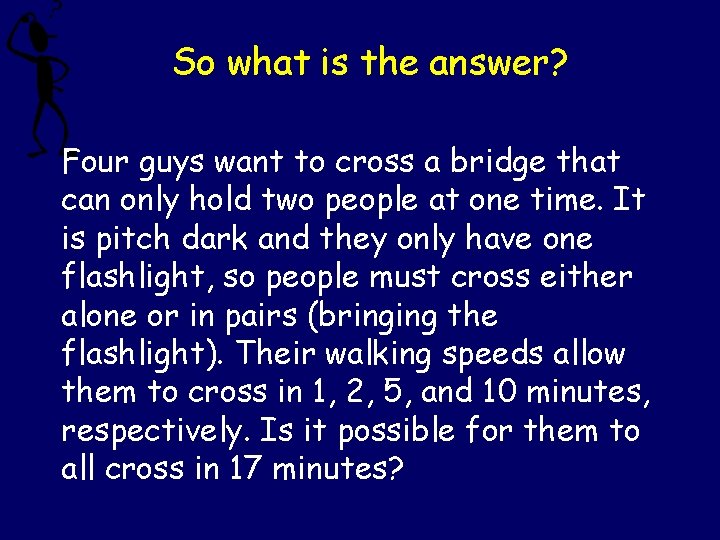 So what is the answer?

Four guys want to cross a bridge that can only hold two people at one time. It is pitch dark and they only have one flashlight, so people must cross either alone or in pairs (bringing the flashlight). Their walking speeds allow them to cross in 1, 2, 5, and 10 minutes, respectively. Is it possible for them to all cross in 17 minutes?